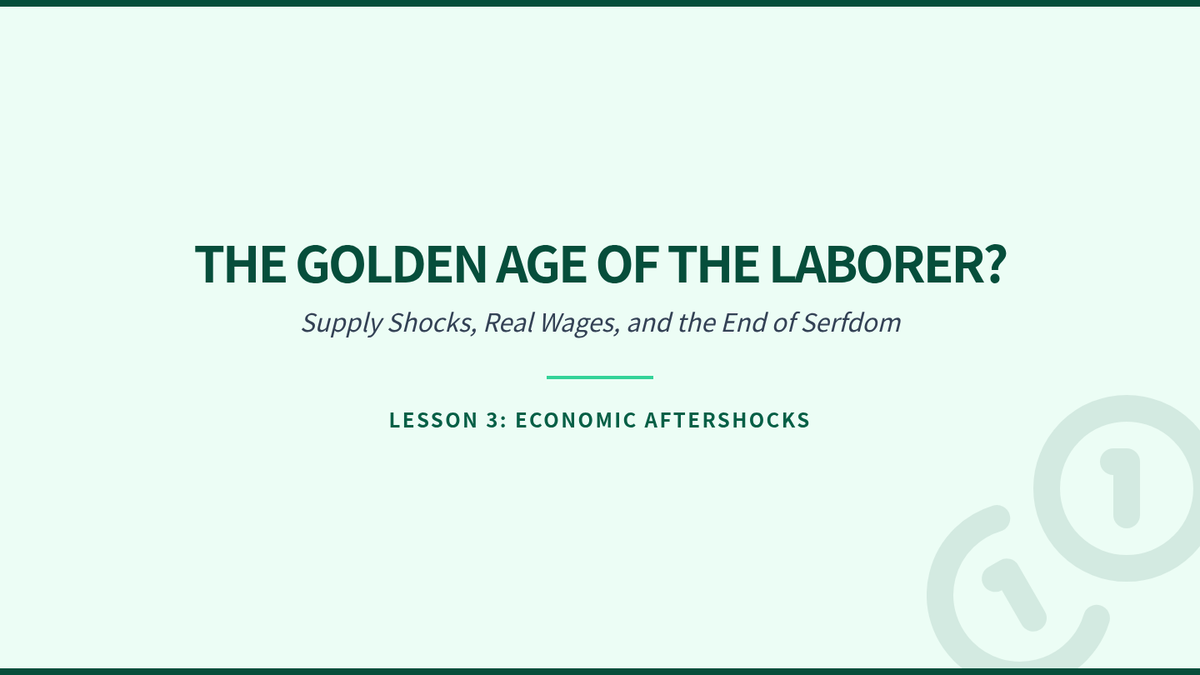 THE GOLDEN AGE OF THE LABORER?

Supply Shocks, Real Wages, and the End of Serfdom

LESSON 3: ECONOMIC AFTERSHOCKS